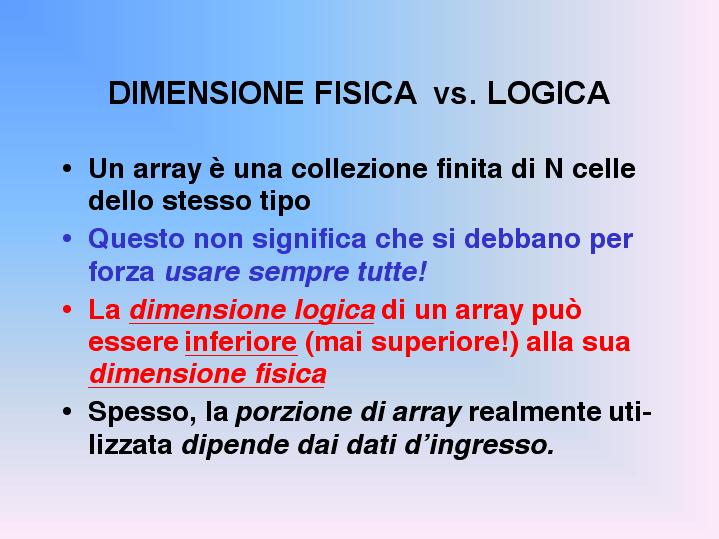 DIMENSIONE FISICA vs. LOGICA

• Un array è una collezione finita di N celle dello stesso tipo

• Questo non significa che si debbano per forza usare sempre tutte!

• La dimensione logica di un array può essere inferiore (mai superiore!) alla sua dimensione fisica

• Spesso, la porzione di array realmente utilizzata dipende dai dati d'ingresso.